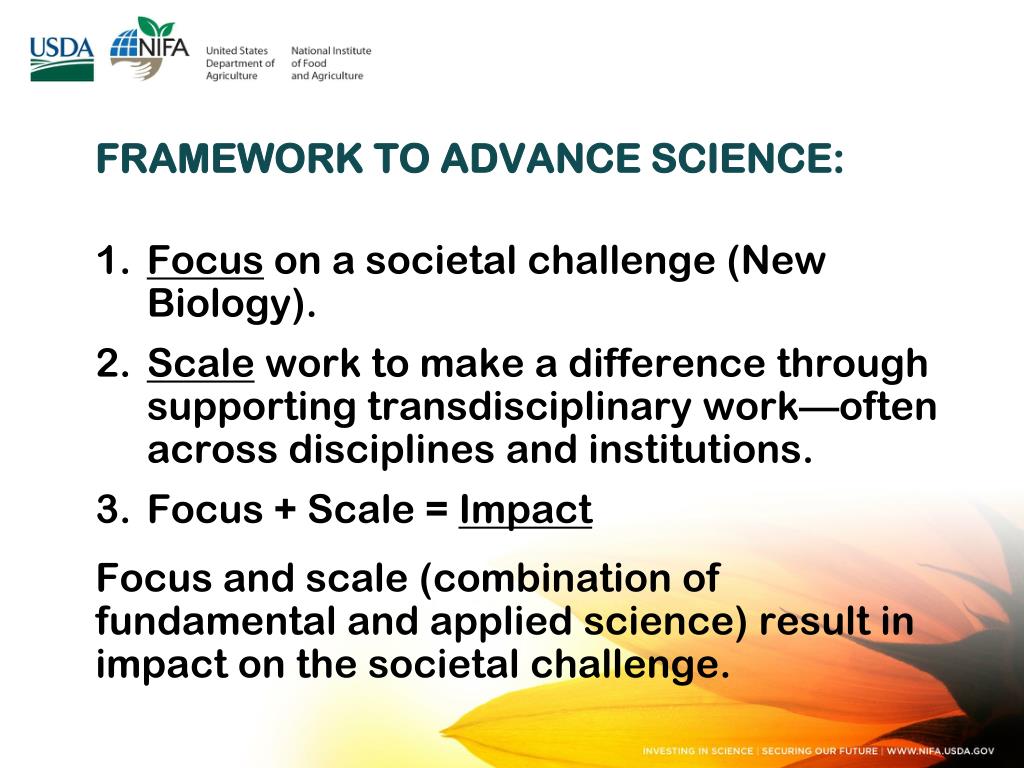 USDA NIFA United States Department of Agriculture National Institute of Food and Agriculture

FRAMEWORK TO ADVANCE SCIENCE:

1. Focus on a societal challenge (New Biology).
2. Scale work to make a difference through supporting transdisciplinary work—often across disciplines and institutions.
3. Focus + Scale = Impact

Focus and scale (combination of fundamental and applied science) result in impact on the societal challenge.

INVESTING IN SCIENCE | SECURING OUR FUTURE | WWW.NIFA.USDA.GOV